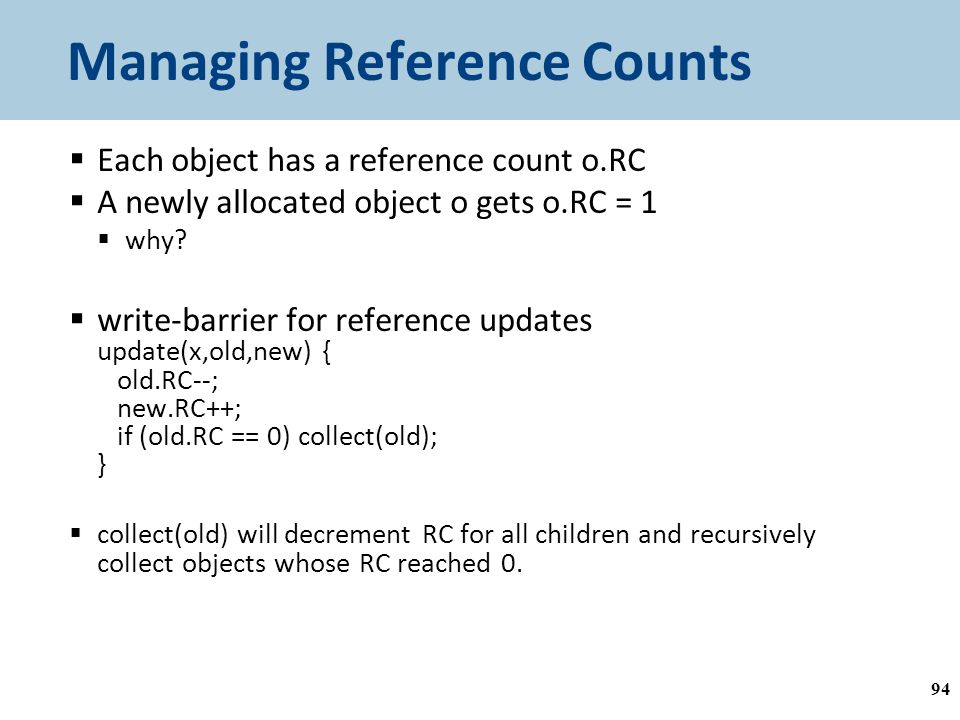 Managing Reference Counts

▪ Each object has a reference count o.RC
▪ A newly allocated object o gets o.RC = 1
  ▪ why?

▪ write-barrier for reference updates
update(x,old,new) {
  old.RC--;
  new.RC++;
  if (old.RC == 0) collect(old);
}

▪ collect(old) will decrement RC for all children and recursively collect objects whose RC reached 0.

94